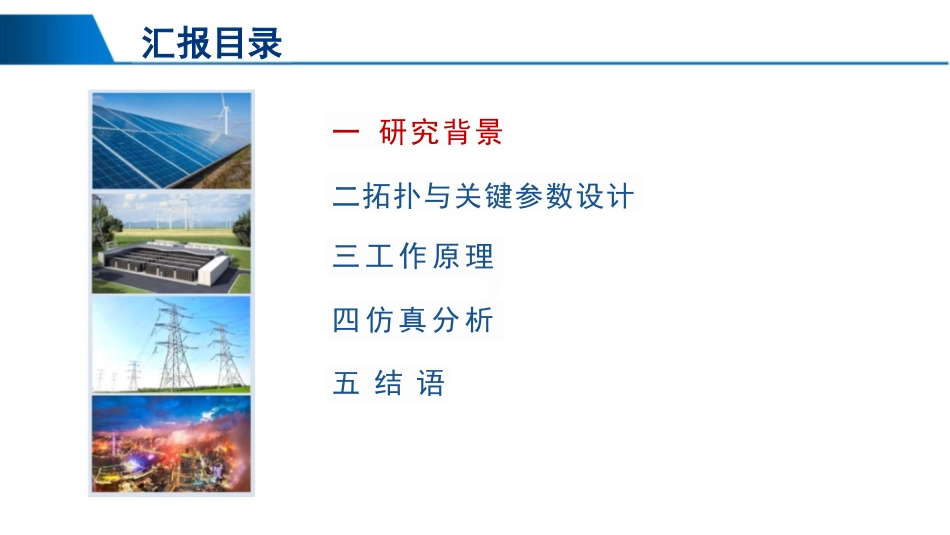 汇报目录

一 研究背景

二拓扑与关键参数设计

三工作原理

四仿真分析

五 结 语